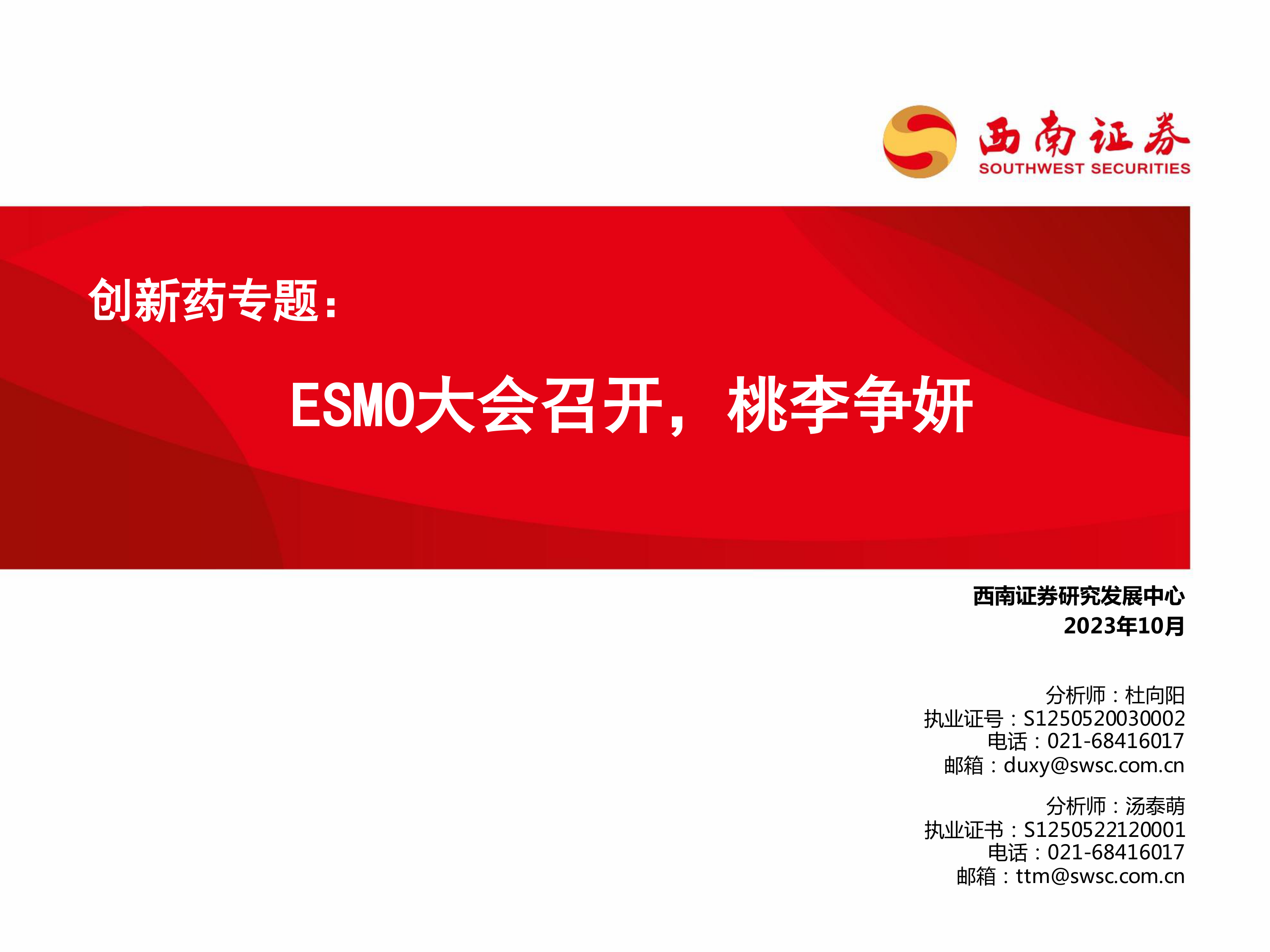 西南证券
SOUTHWEST SECURITIES

创新药专题：

ESMO大会召开，桃李争妍

西南证券研究发展中心
2023年10月

分析师：杜向阳
执业证号：S1250520030002
电话：021-68416017
邮箱：duxy@swsc.com.cn

分析师：汤泰萌
执业证书：S1250522120001
电话：021-68416017
邮箱：ttm@swsc.com.cn